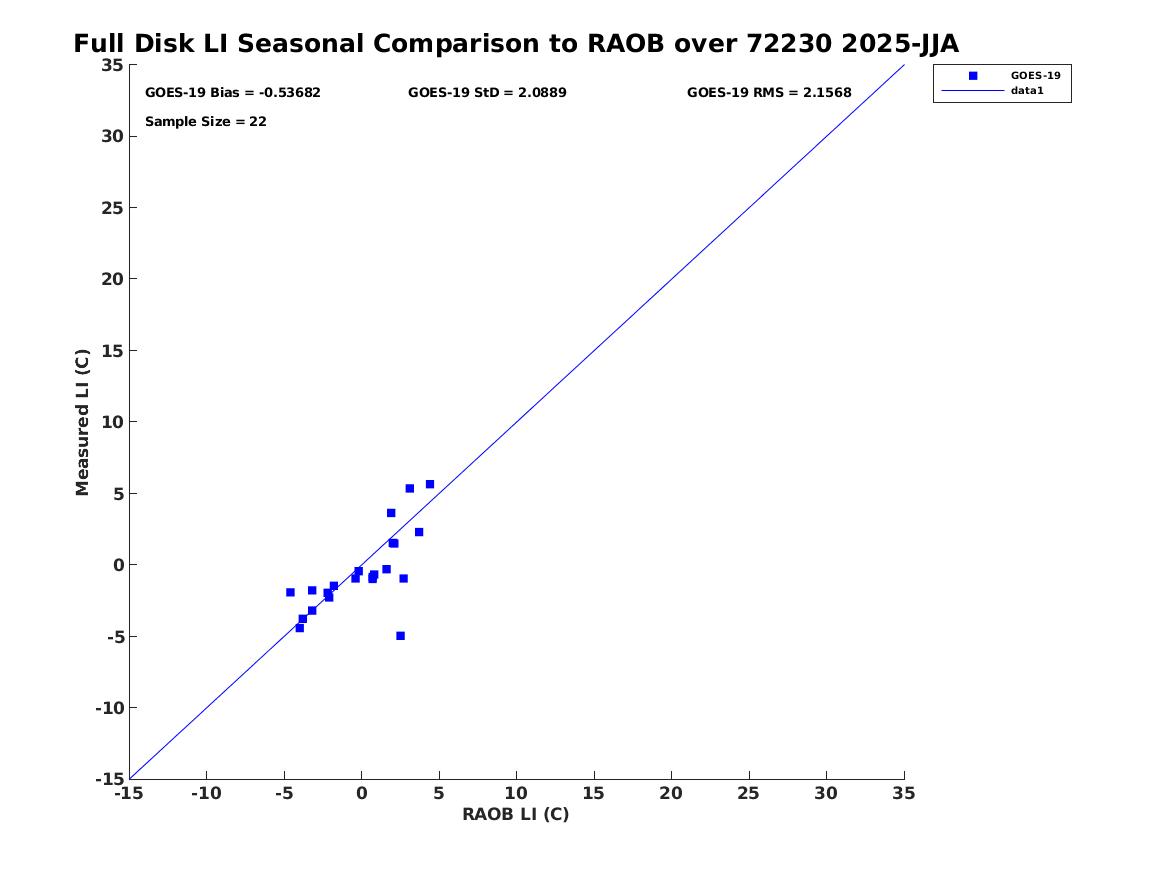 Full Disk LI Seasonal Comparison to RAOB over 72230 2025-JJA

GOES-19 Bias = -0.53682
GOES-19 StD = 2.0889
GOES-19 RMS = 2.1568
Sample Size = 22

GOES-19
data1

Measured LI (C)
35
30
25
20
15
10
5
0
-5
-10
-15

-15 -10 -5 0 5 10 15 20 25 30 35
RAOB LI (C)